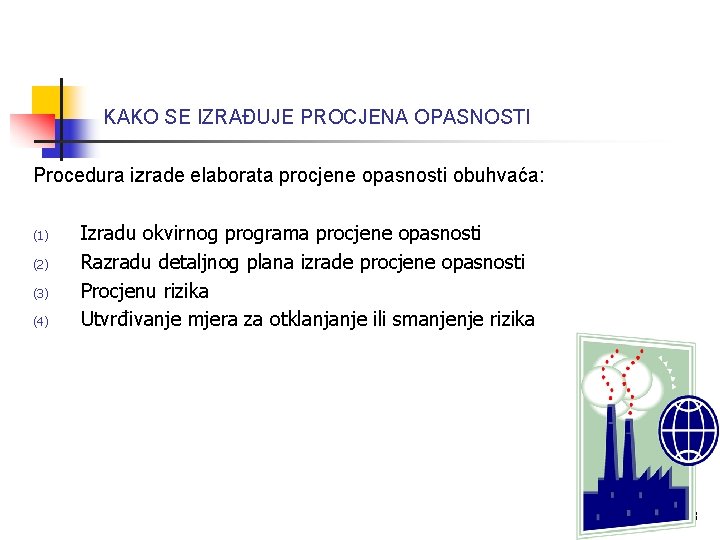 KAKO SE IZRAĐUJE PROCJENA OPASNOSTI

Procedura izrade elaborata procjene opasnosti obuhvaća:

(1) Izradu okvirnog programa procjene opasnosti
(2) Razradu detaljnog plana izrade procjene opasnosti
(3) Procjenu rizika
(4) Utvrđivanje mjera za otklanjanje ili smanjenje rizika